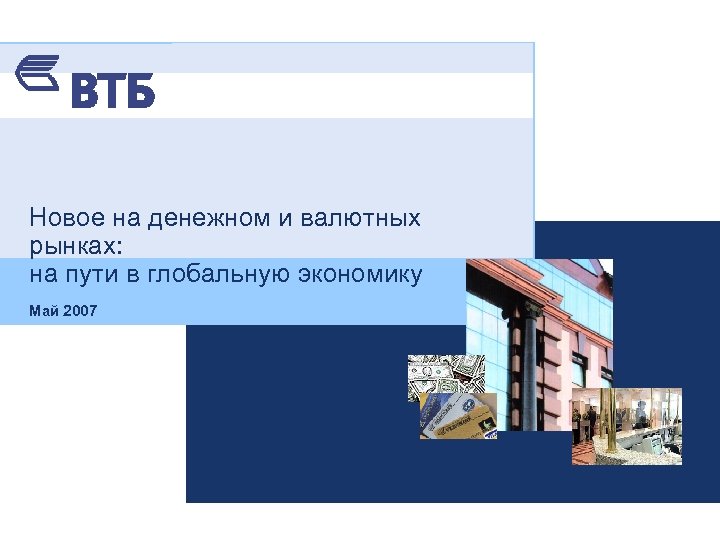 ВТБ

Новое на денежном и валютных рынках:
на пути в глобальную экономику

Май 2007